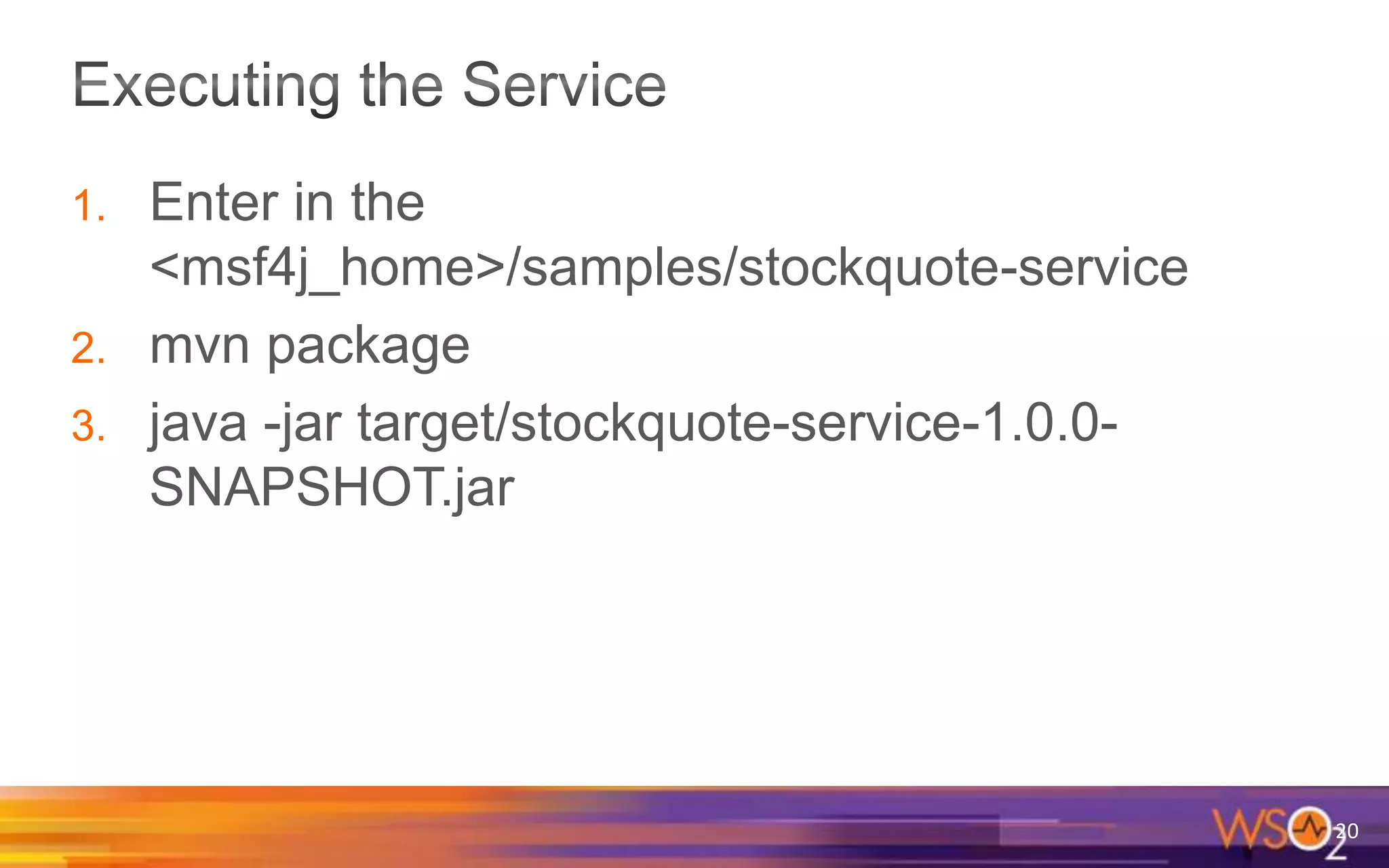 Executing the Service

1. Enter in the <msf4j_home>/samples/stockquote-service
2. mvn package
3. java -jar target/stockquote-service-1.0.0-SNAPSHOT.jar

WSO2
20